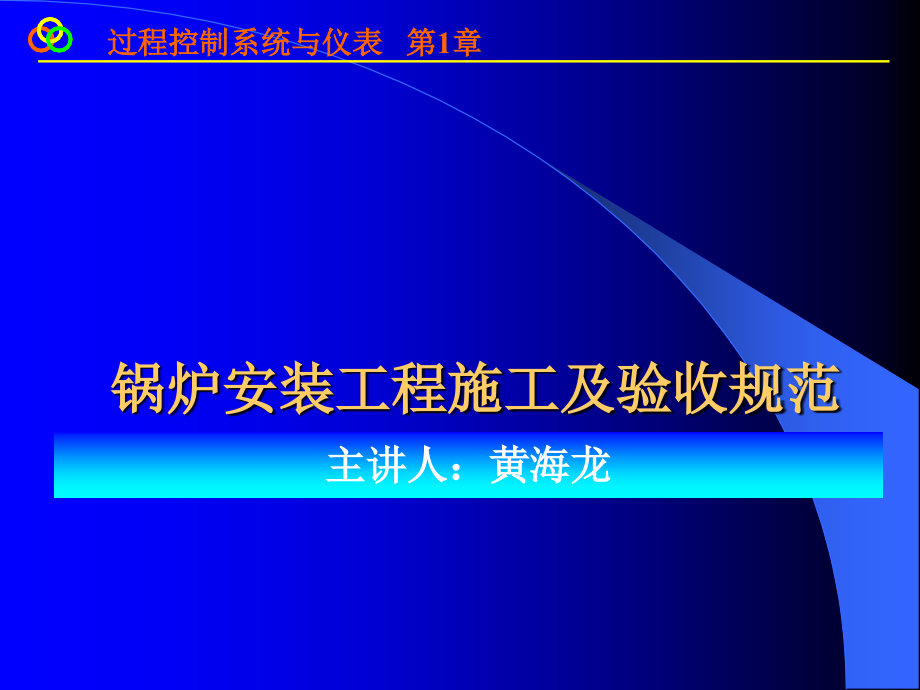 过程控制系统与仪表　第1章

锅炉安装工程施工及验收规范

主讲人：黄海龙